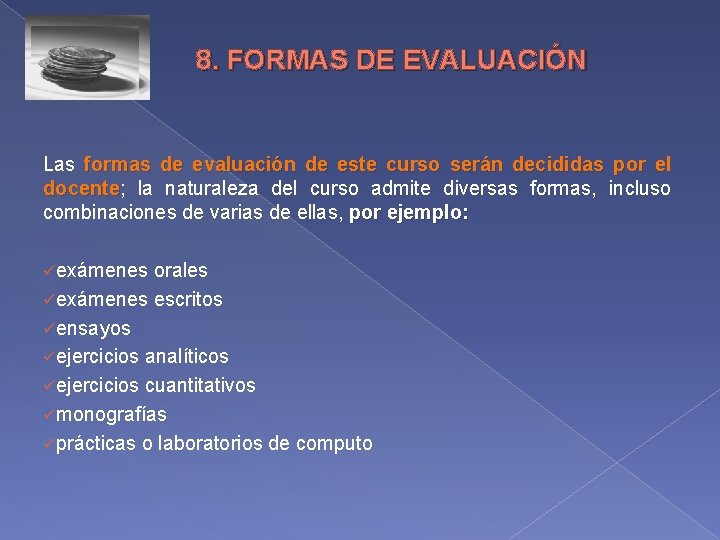 8. FORMAS DE EVALUACIÓN

Las formas de evaluación de este curso serán decididas por el docente; la naturaleza del curso admite diversas formas, incluso combinaciones de varias de ellas, por ejemplo:

✓exámenes orales
✓exámenes escritos
✓ensayos
✓ejercicios analíticos
✓ejercicios cuantitativos
✓monografías
✓prácticas o laboratorios de computo